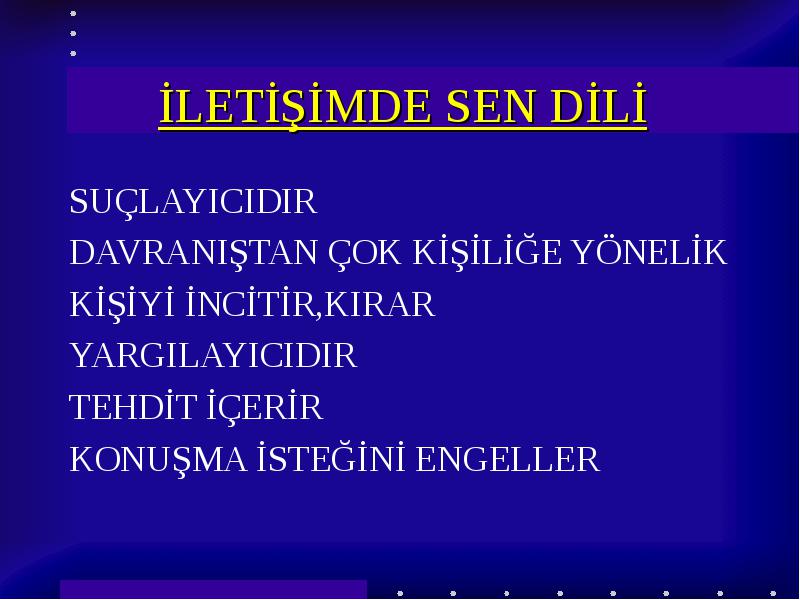 İLETİŞİMDE SEN DİLİ

SUÇLAYICIDIR

DAVRANIŞTAN ÇOK KİŞİLİĞE YÖNELİK

KİŞİYİ İNCİTİR,KIRAR

YARGILAYICIDIR

TEHDİT İÇERİR

KONUŞMA İSTEĞİNİ ENGELLER